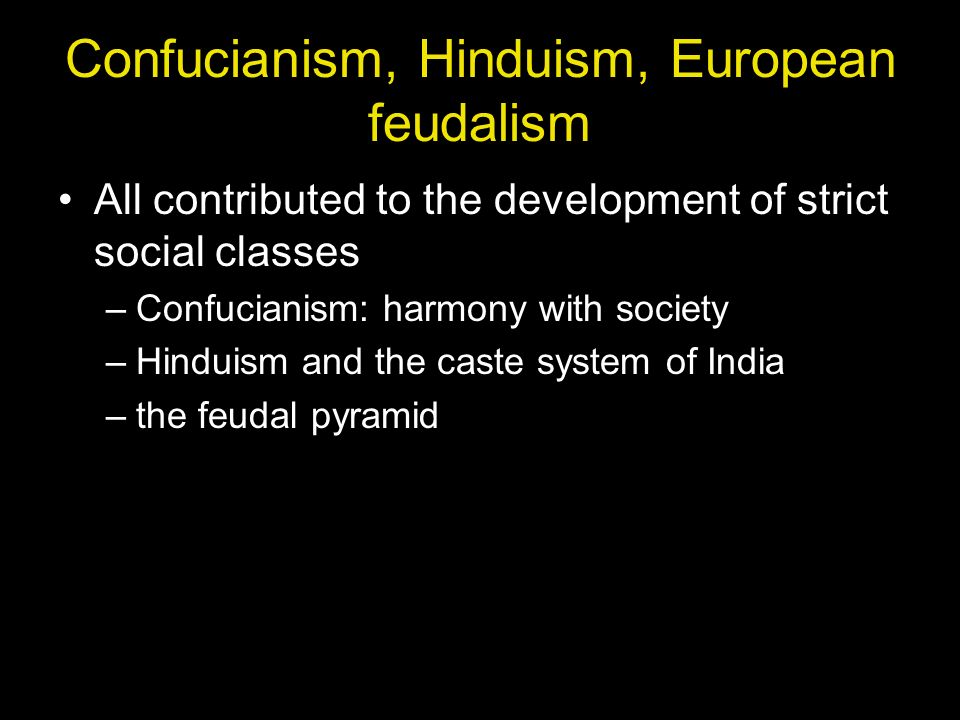 Confucianism, Hinduism, European feudalism

• All contributed to the development of strict social classes
  – Confucianism: harmony with society
  – Hinduism and the caste system of India
  – the feudal pyramid